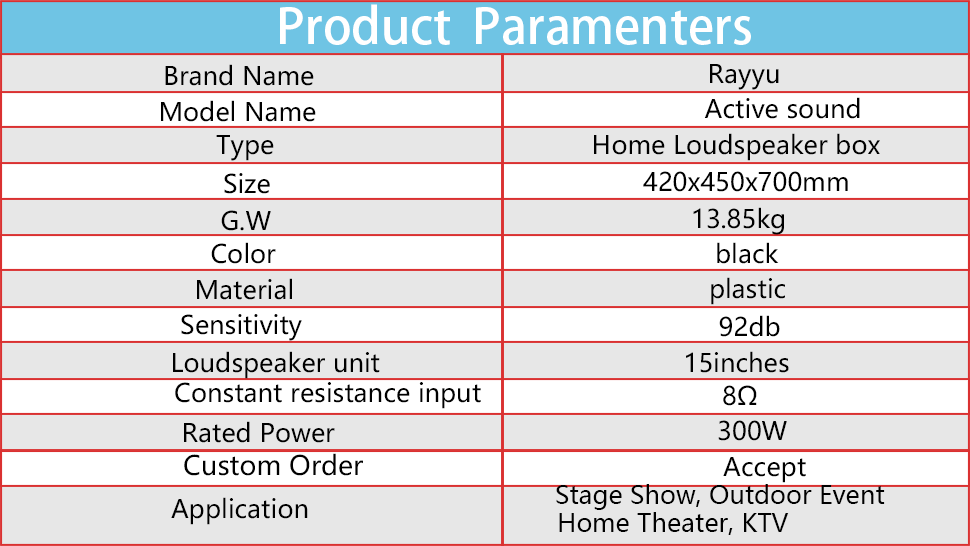 Product Paramenters

| Brand Name | Rayyu |
|---|---|
| Model Name | Active sound |
| Type | Home Loudspeaker box |
| Size | 420x450x700mm |
| G.W | 13.85kg |
| Color | black |
| Material | plastic |
| Sensitivity | 92db |
| Loudspeaker unit | 15inches |
| Constant resistance input | 8Ω |
| Rated Power | 300W |
| Custom Order | Accept |
| Application | Stage Show, Outdoor Event Home Theater, KTV |